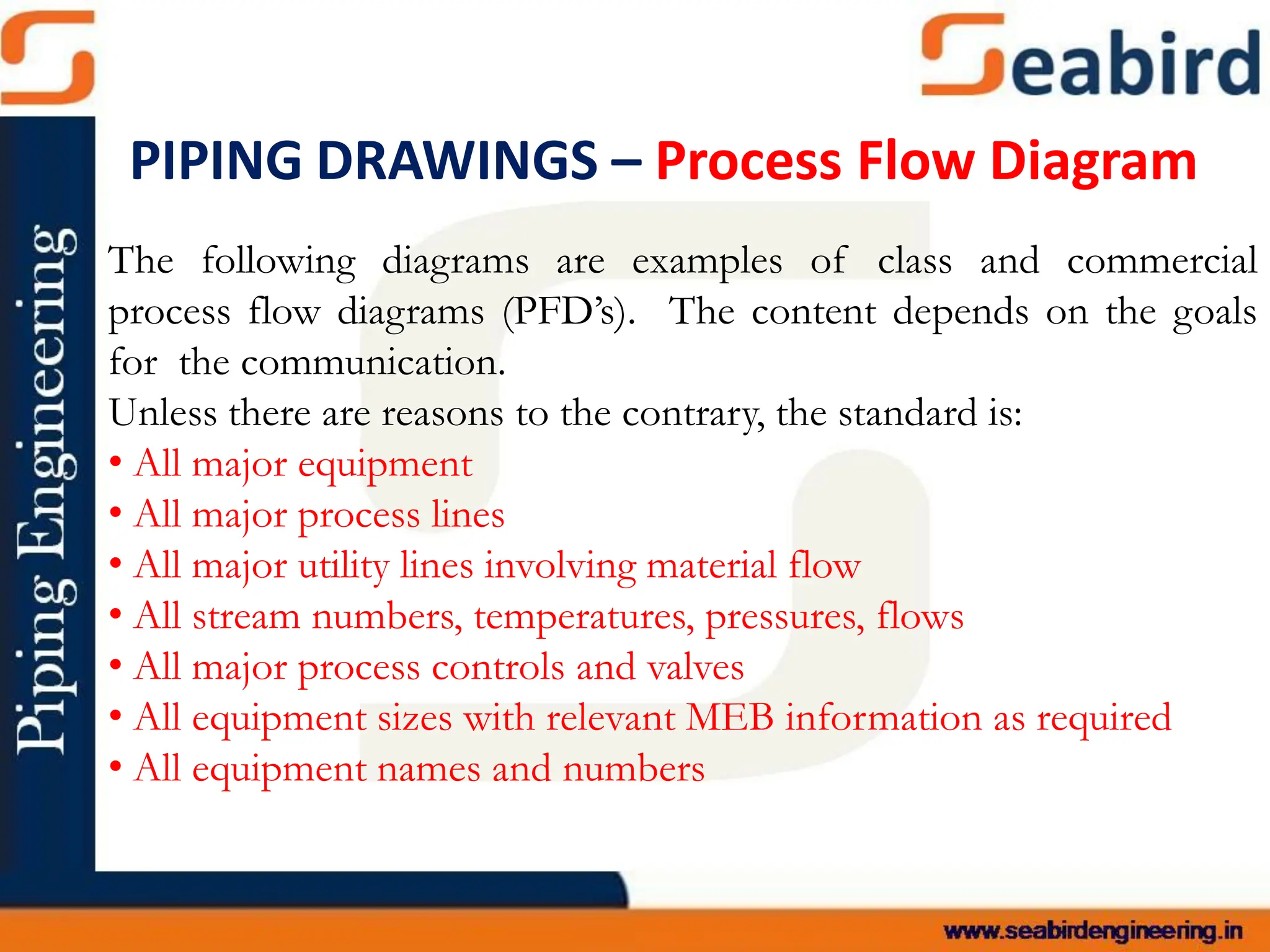 Seabird

Piping Engineering

PIPING DRAWINGS – Process Flow Diagram

The following diagrams are examples of class and commercial process flow diagrams (PFD's). The content depends on the goals for the communication.

Unless there are reasons to the contrary, the standard is:

• All major equipment
• All major process lines
• All major utility lines involving material flow
• All stream numbers, temperatures, pressures, flows
• All major process controls and valves
• All equipment sizes with relevant MEB information as required
• All equipment names and numbers

www.seabirdengineering.in